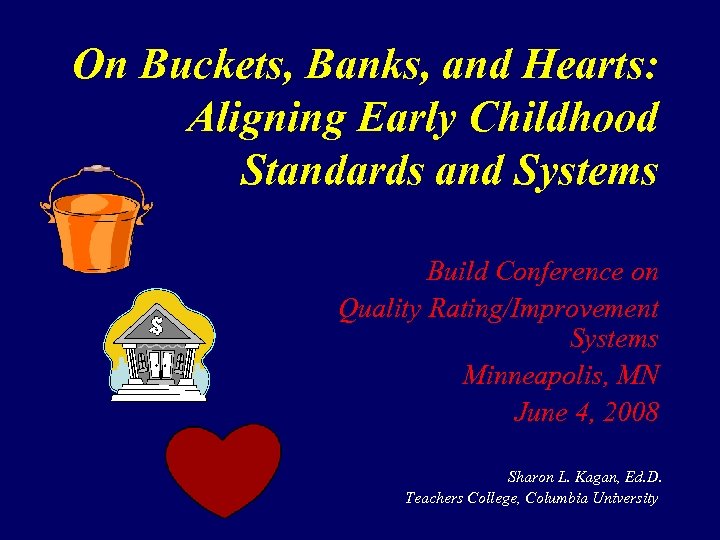 On Buckets, Banks, and Hearts: Aligning Early Childhood Standards and Systems

$

Build Conference on Quality Rating/Improvement Systems
Minneapolis, MN
June 4, 2008

Sharon L. Kagan, Ed.D.
Teachers College, Columbia University